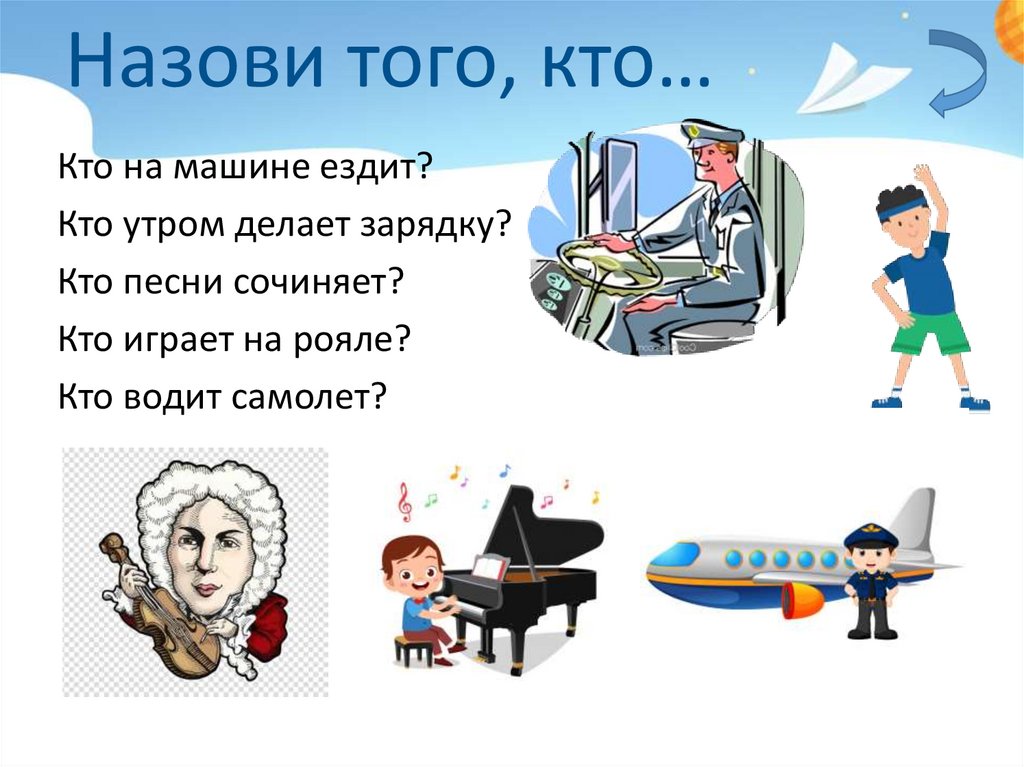 Назови того, кто…

Кто на машине ездит?

Кто утром делает зарядку?

Кто песни сочиняет?

Кто играет на рояле?

Кто водит самолет?